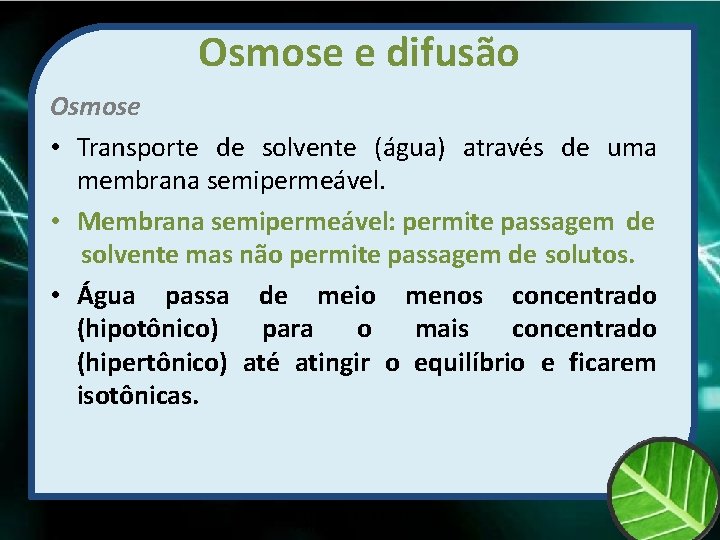 Osmose e difusão

Osmose

• Transporte de solvente (água) através de uma membrana semipermeável.

• Membrana semipermeável: permite passagem de solvente mas não permite passagem de solutos.

• Água passa de meio menos concentrado (hipotônico) para o mais concentrado (hipertônico) até atingir o equilíbrio e ficarem isotônicas.